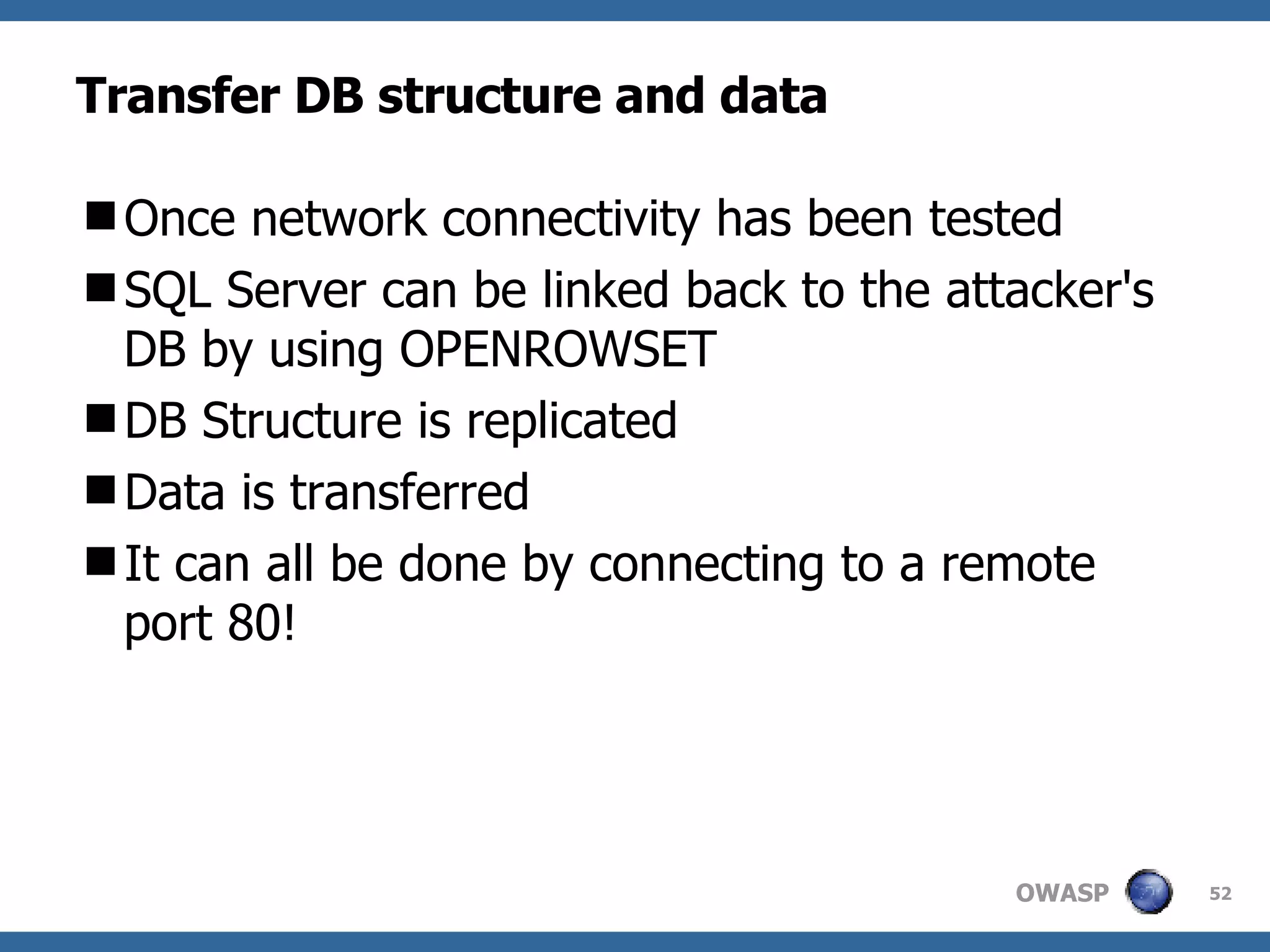 Transfer DB structure and data

■ Once network connectivity has been tested
■ SQL Server can be linked back to the attacker's DB by using OPENROWSET
■ DB Structure is replicated
■ Data is transferred
■ It can all be done by connecting to a remote port 80!

OWASP

52